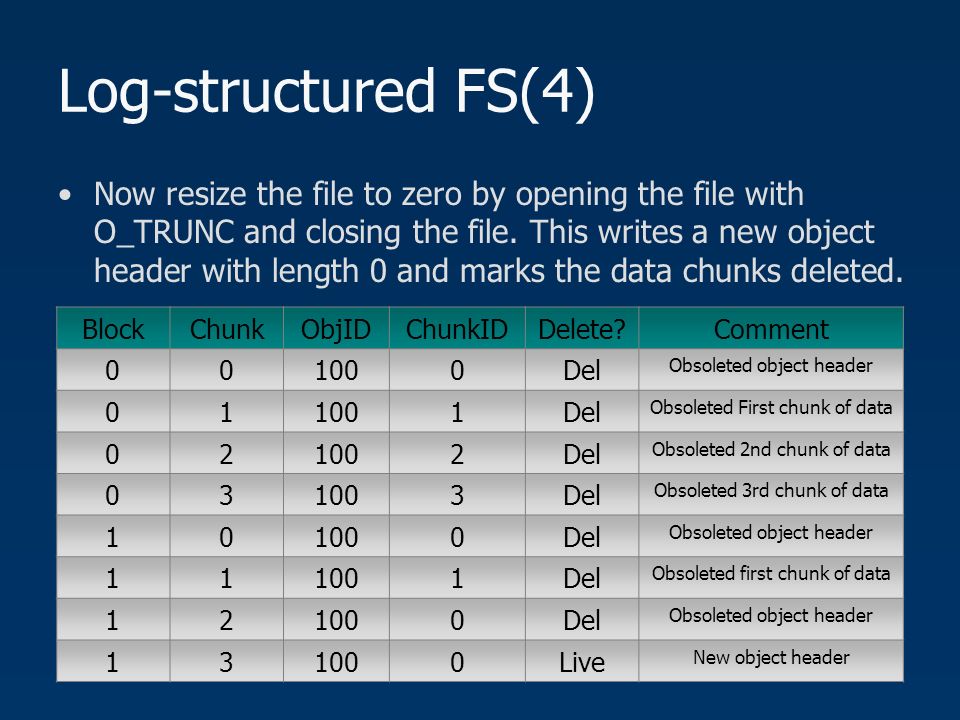 Log-structured FS(4)

• Now resize the file to zero by opening the file with O_TRUNC and closing the file. This writes a new object header with length 0 and marks the data chunks deleted.

| Block | Chunk | ObjID | ChunkID | Delete? | Comment |
|---|---|---|---|---|---|
| 0 | 0 | 100 | 0 | Del | Obsoleted object header |
| 0 | 1 | 100 | 1 | Del | Obsoleted First chunk of data |
| 0 | 2 | 100 | 2 | Del | Obsoleted 2nd chunk of data |
| 0 | 3 | 100 | 3 | Del | Obsoleted 3rd chunk of data |
| 1 | 0 | 100 | 0 | Del | Obsoleted object header |
| 1 | 1 | 100 | 1 | Del | Obsoleted first chunk of data |
| 1 | 2 | 100 | 0 | Del | Obsoleted object header |
| 1 | 3 | 100 | 0 | Live | New object header |